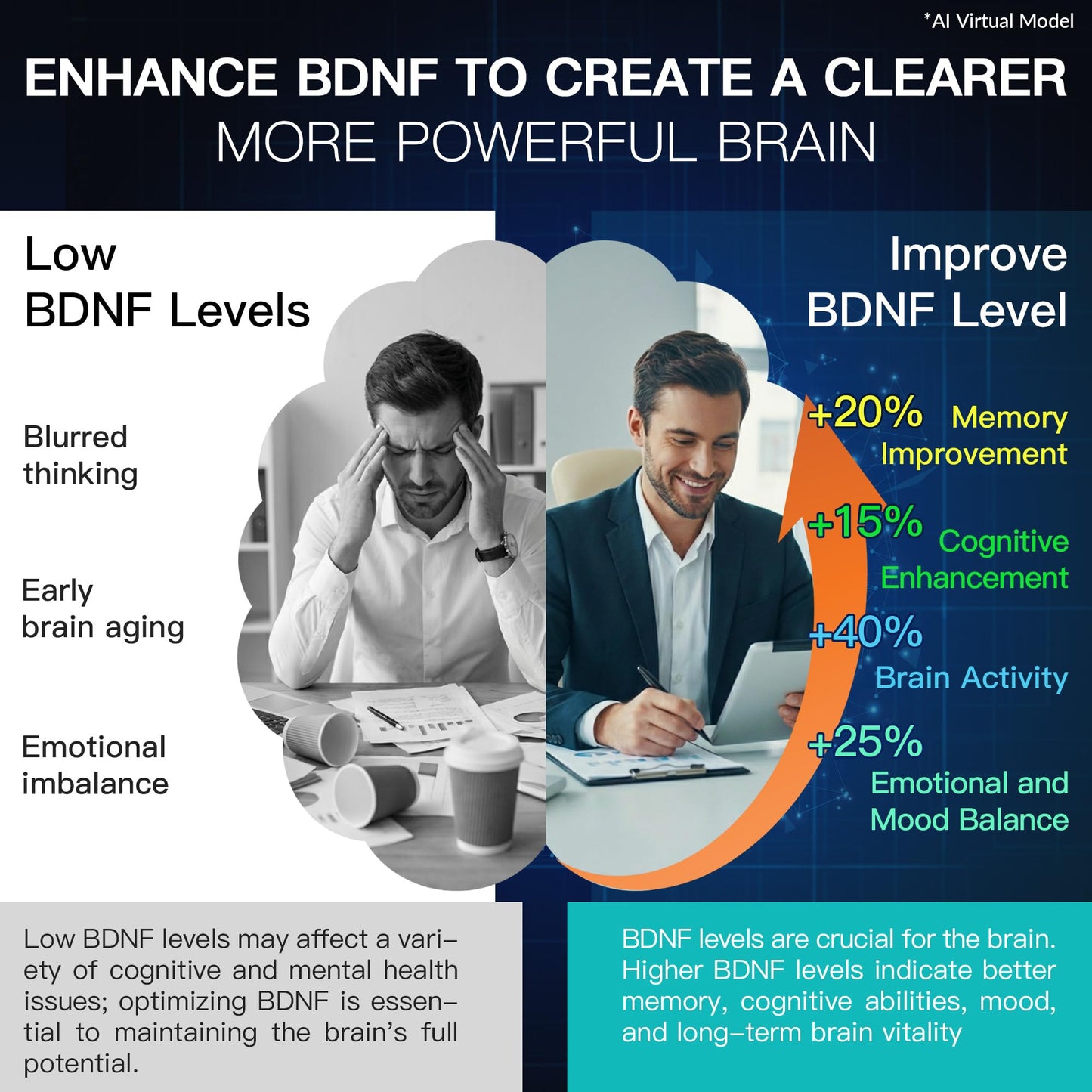 *AI Virtual Model

ENHANCE BDNF TO CREATE A CLEARER MORE POWERFUL BRAIN

Low BDNF Levels

Blurred thinking

Early brain aging

Emotional imbalance

Improve BDNF Level

+20% Memory Improvement

+15% Cognitive Enhancement

+40% Brain Activity

+25% Emotional and Mood Balance

Low BDNF levels may affect a variety of cognitive and mental health issues; optimizing BDNF is essential to maintaining the brain's full potential.

BDNF levels are crucial for the brain. Higher BDNF levels indicate better memory, cognitive abilities, mood, and long-term brain vitality